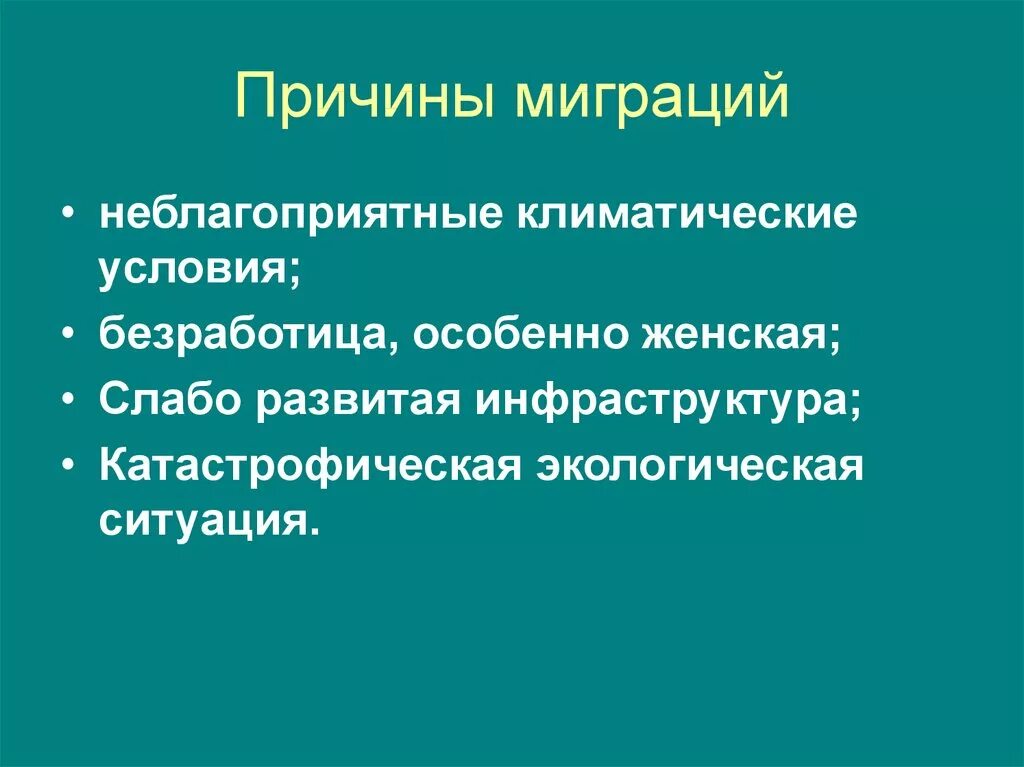 Причины миграций

• неблагоприятные климатические условия;
• безработица, особенно женская;
• Слабо развитая инфраструктура;
• Катастрофическая экологическая ситуация.